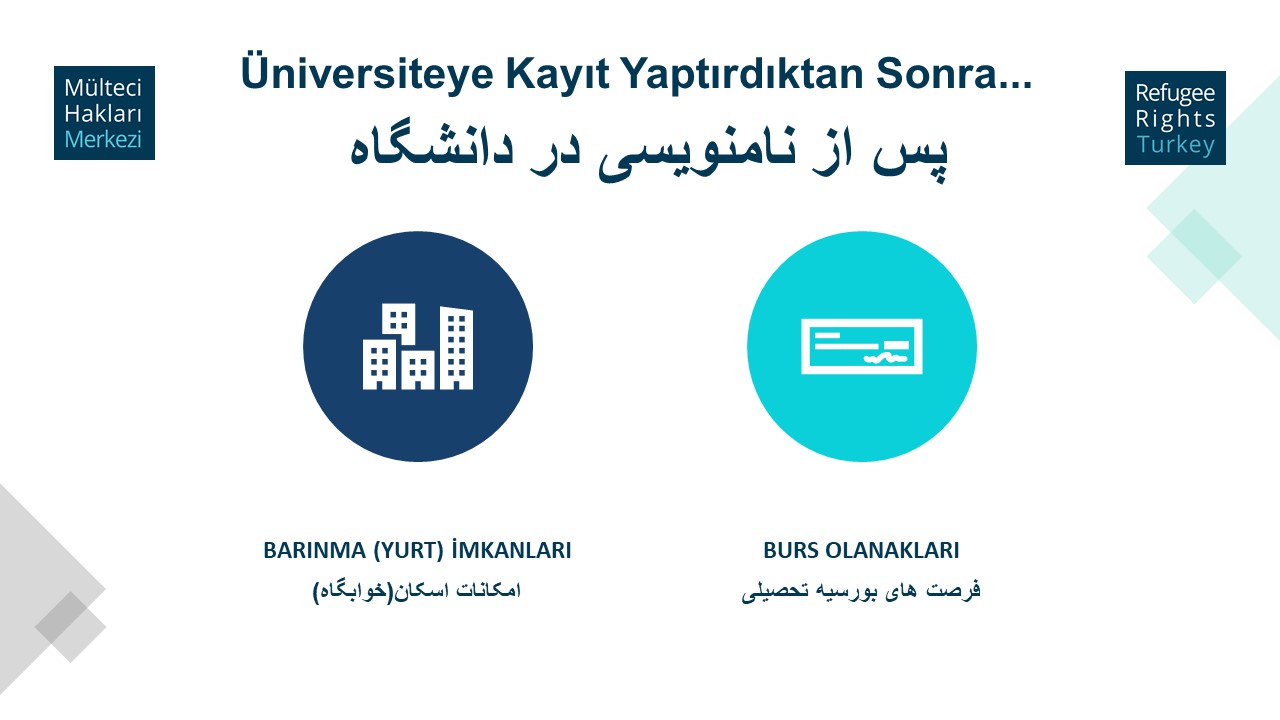 Mülteci Hakları Merkezi

Üniversiteye Kayıt Yaptırdıktan Sonra...

پس از نامنویسی در دانشگاه

Refugee Rights Turkey

BARINMA (YURT) İMKANLARI

امکانات اسکان(خوابگاه)

BURS OLANAKLARI

فرصت های بورسیه تحصیلی